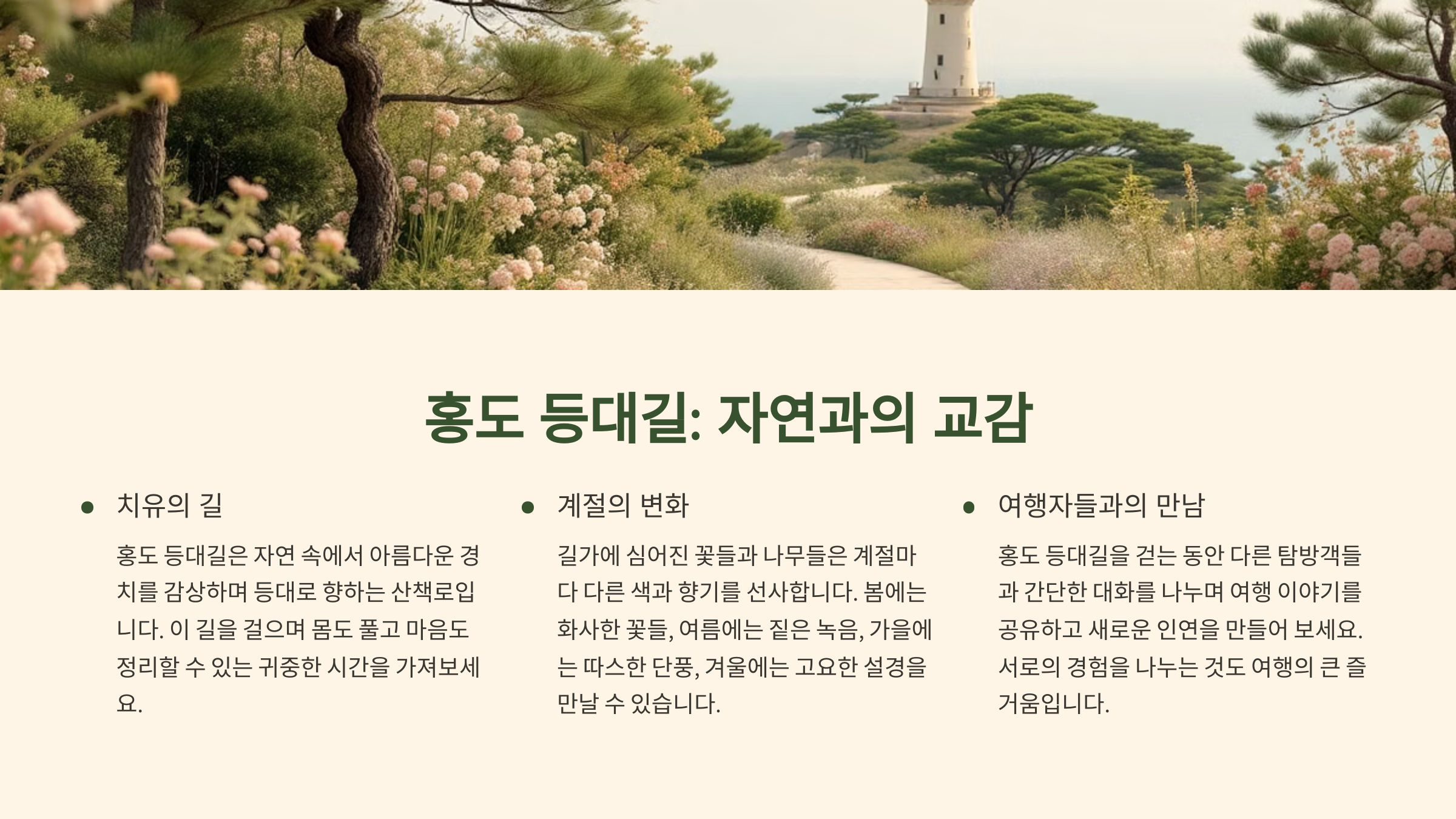 홍도 등대길: 자연과의 교감

● 치유의 길

홍도 등대길은 자연 속에서 아름다운 경치를 감상하며 등대로 향하는 산책로입니다. 이 길을 걸으며 몸도 풀고 마음도 정리할 수 있는 귀중한 시간을 가져보세요.

● 계절의 변화

길가에 심어진 꽃들과 나무들은 계절마다 다른 색과 향기를 선사합니다. 봄에는 화사한 꽃들, 여름에는 짙은 녹음, 가을에는 따스한 단풍, 겨울에는 고요한 설경을 만날 수 있습니다.

● 여행자들과의 만남

홍도 등대길을 걷는 동안 다른 탐방객들과 간단한 대화를 나누며 여행 이야기를 공유하고 새로운 인연을 만들어 보세요. 서로의 경험을 나누는 것도 여행의 큰 즐거움입니다.